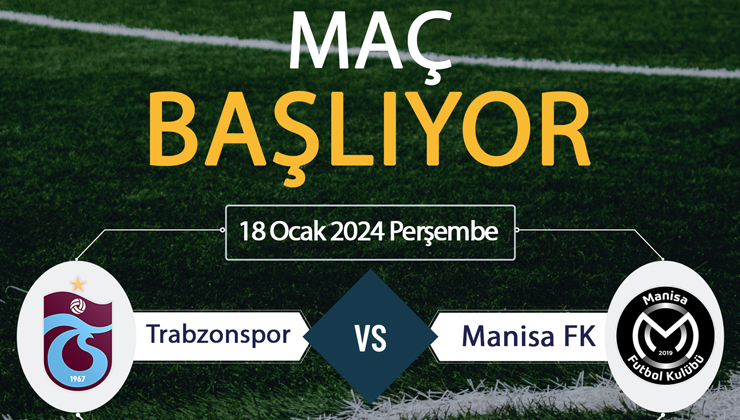 MAÇ
BAŞLIYOR

18 Ocak 2024 Perşembe

1967

Trabzonspor

VS

Manisa FK

Manisa
2019
Futbol Kulübü